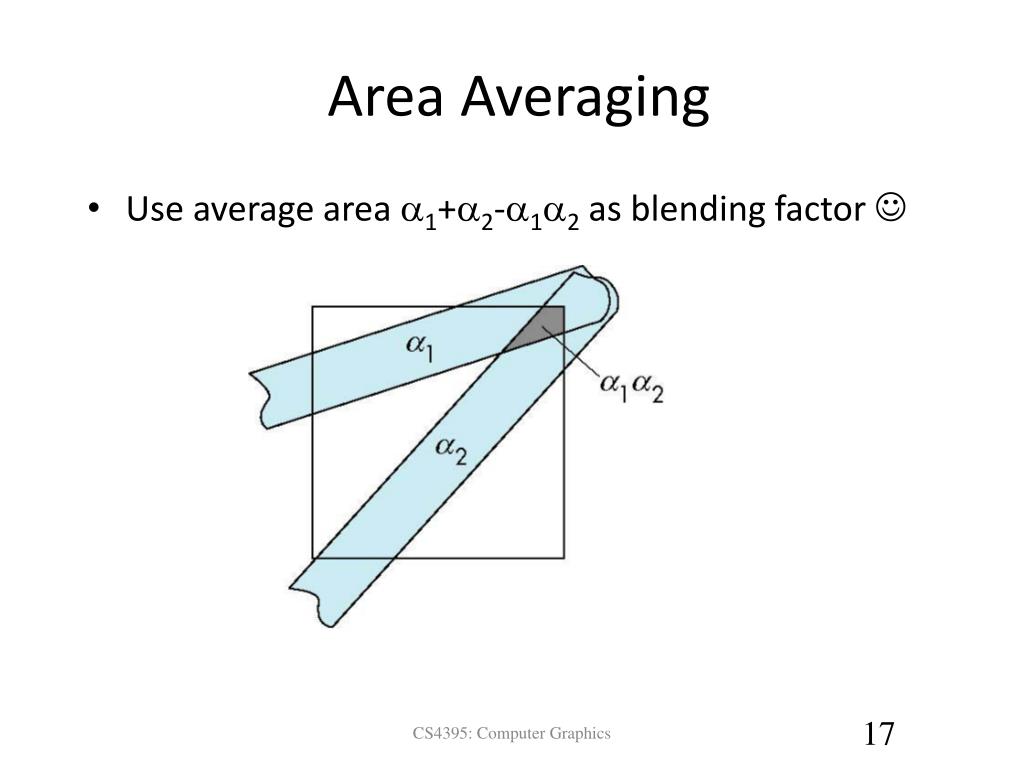 Area Averaging

• Use average area $\alpha_1+\alpha_2-\alpha_1\alpha_2$ as blending factor ☺

$\alpha_1$

$\alpha_1\alpha_2$

$\alpha_2$

CS4395: Computer Graphics

17